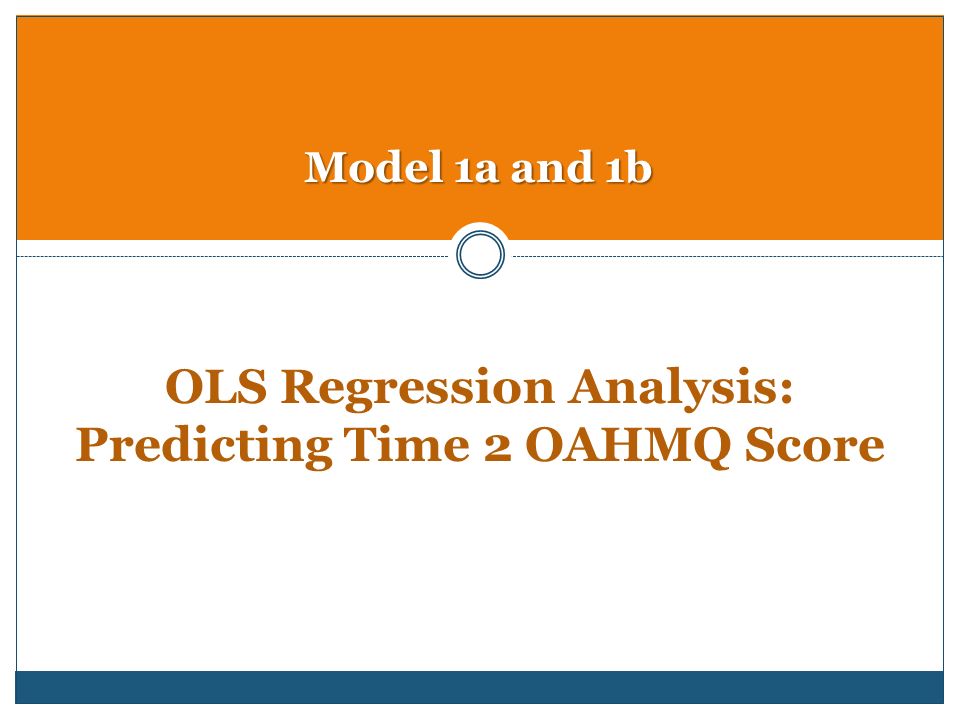 Model 1a and 1b

OLS Regression Analysis: Predicting Time 2 OAHMQ Score